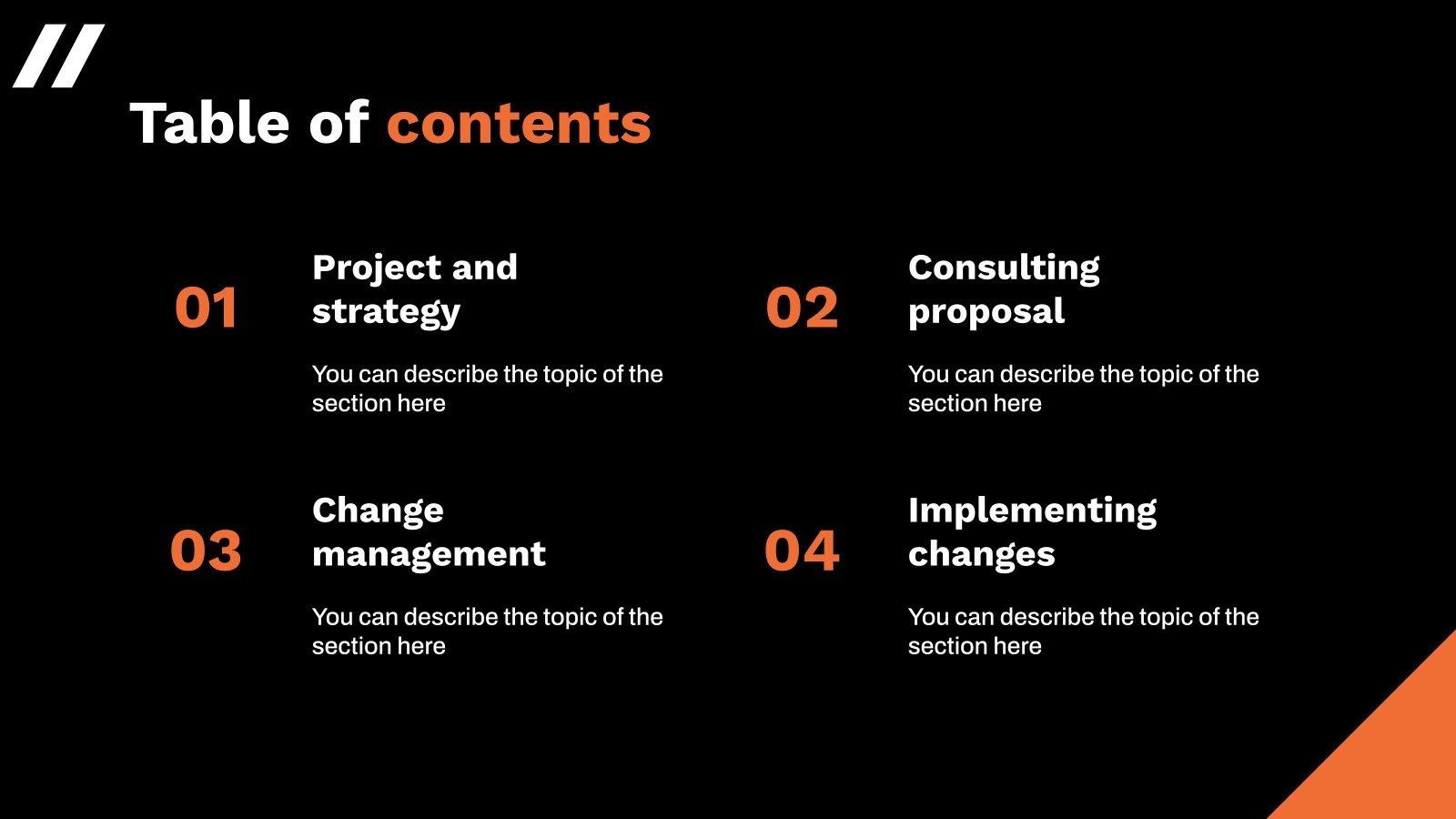 Table of contents

01

Project and strategy

You can describe the topic of the section here

02

Consulting proposal

You can describe the topic of the section here

03

Change management

You can describe the topic of the section here

04

Implementing changes

You can describe the topic of the section here